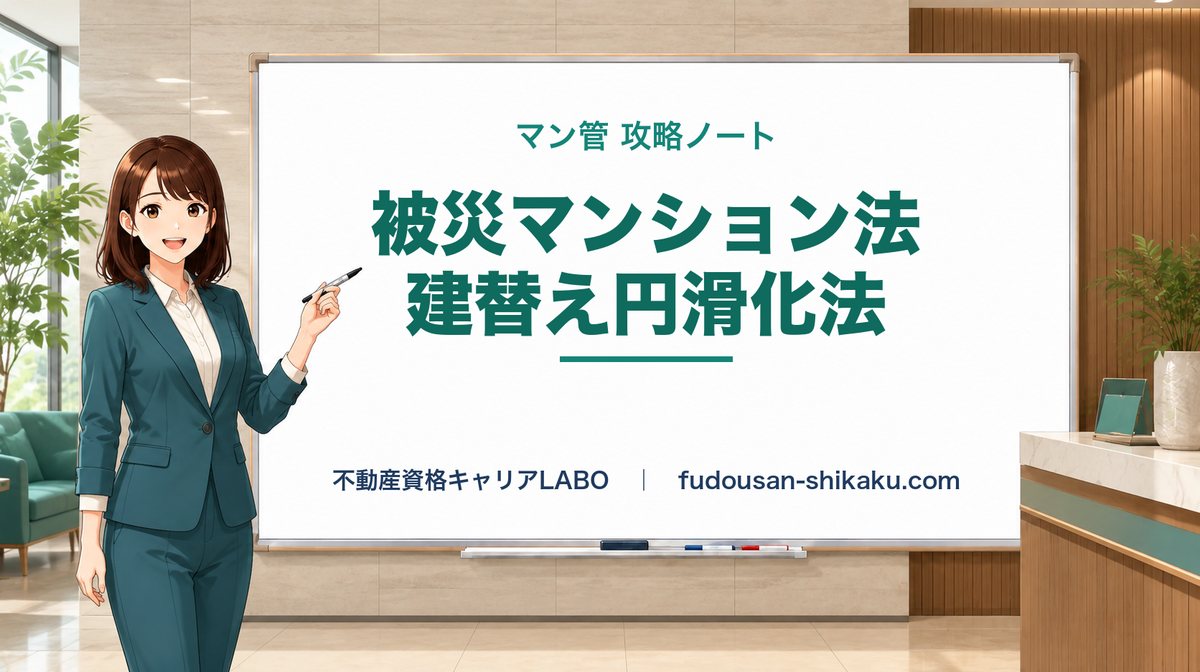 マン管 攻略ノート

被災マンション法
建替え円滑化法

不動産資格キャリアLABO | fudousan-shikaku.com